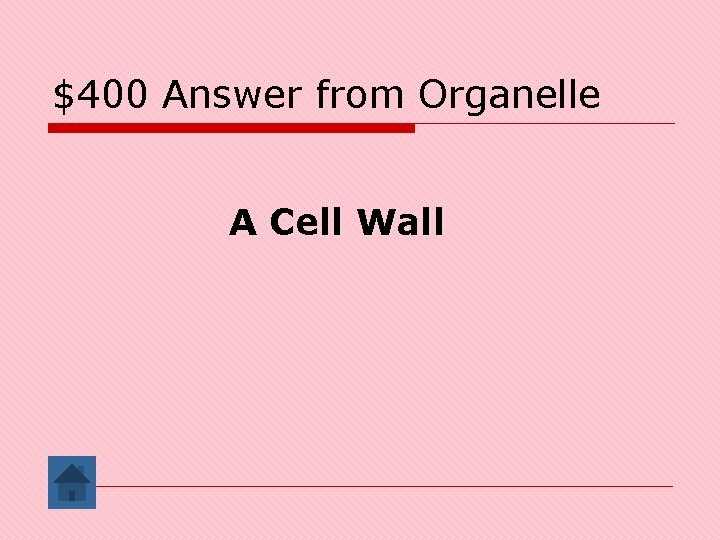 \$400 Answer from Organelle

A Cell Wall